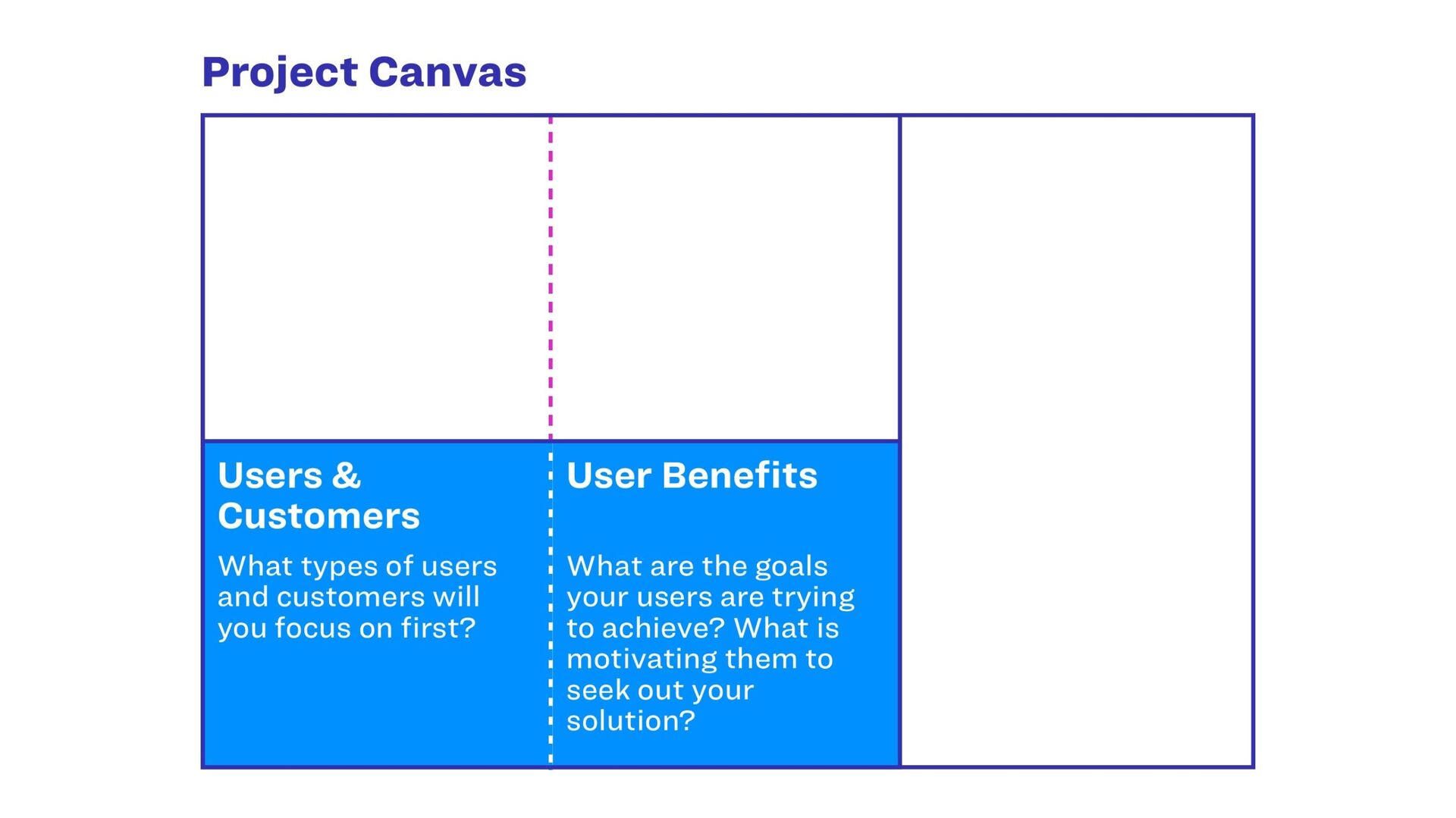 Project Canvas

Users & Customers

What types of users and customers will you focus on first?

User Benefits

What are the goals your users are trying to achieve? What is motivating them to seek out your solution?